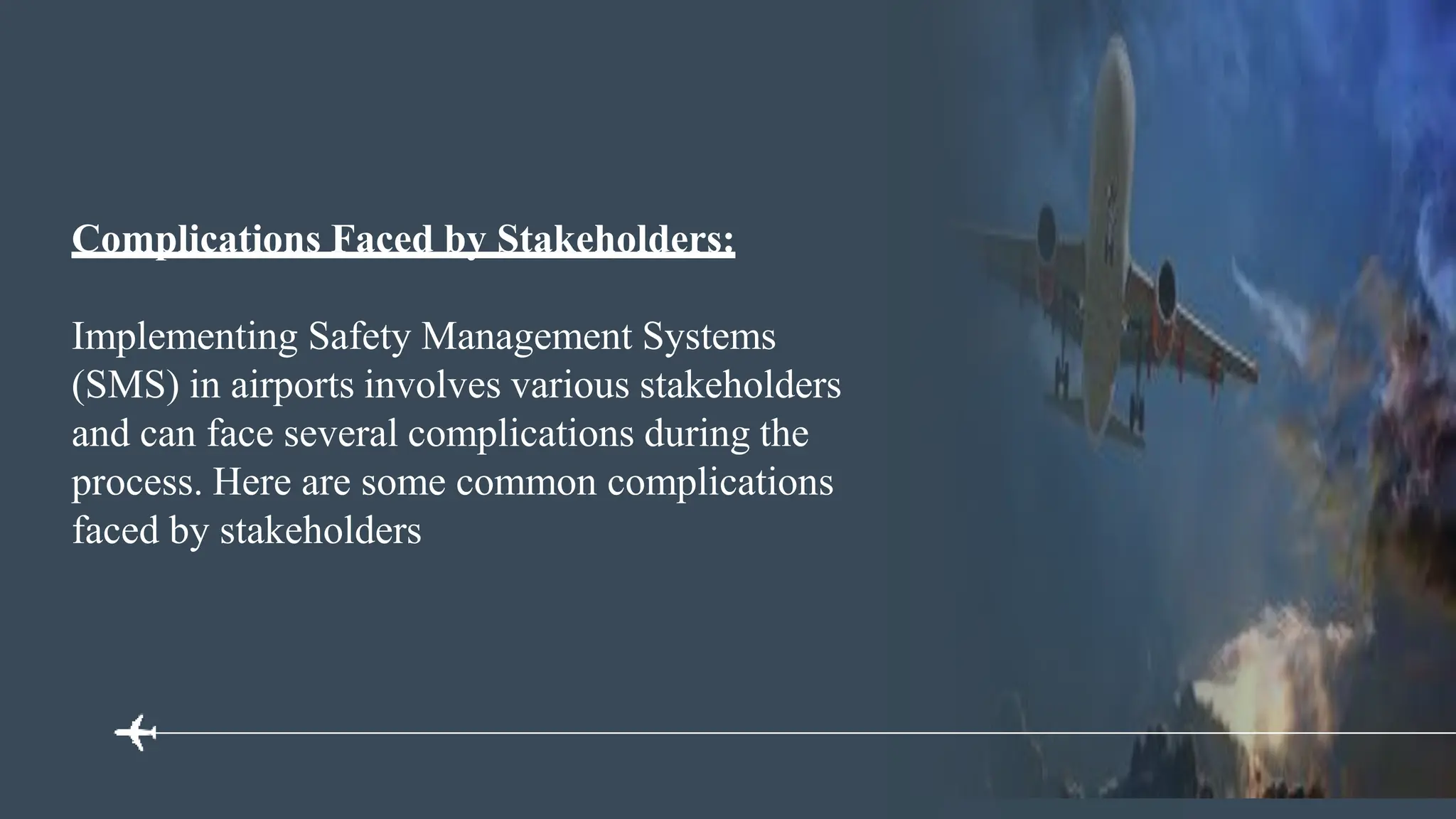 Complications Faced by Stakeholders:

Implementing Safety Management Systems (SMS) in airports involves various stakeholders and can face several complications during the process. Here are some common complications faced by stakeholders